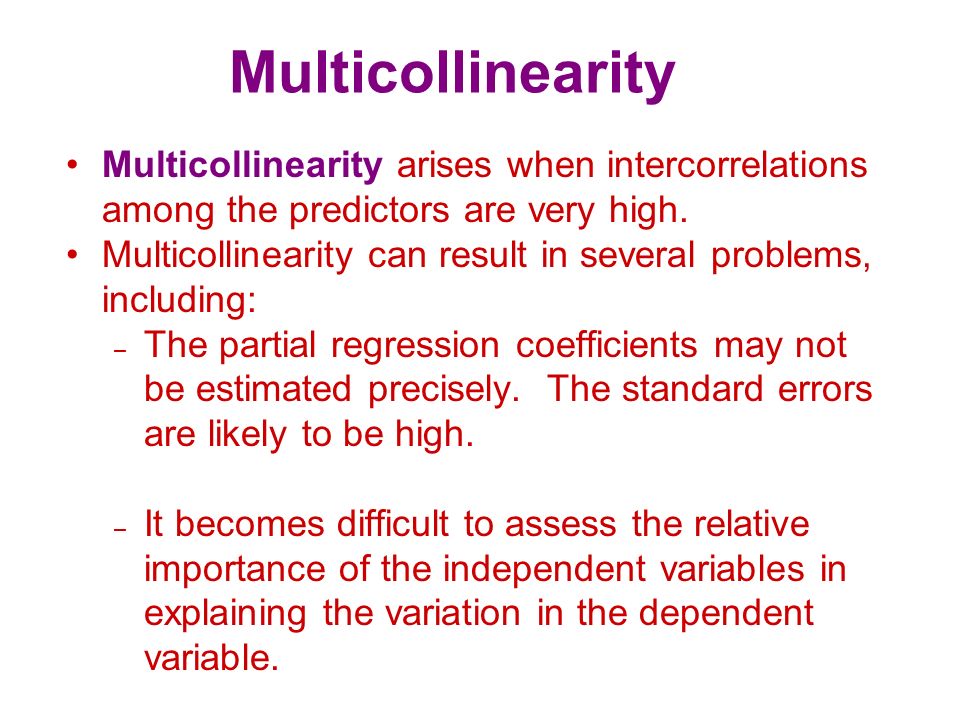 Multicollinearity

• Multicollinearity arises when intercorrelations among the predictors are very high.
• Multicollinearity can result in several problems, including:
– The partial regression coefficients may not be estimated precisely. The standard errors are likely to be high.

– It becomes difficult to assess the relative importance of the independent variables in explaining the variation in the dependent variable.